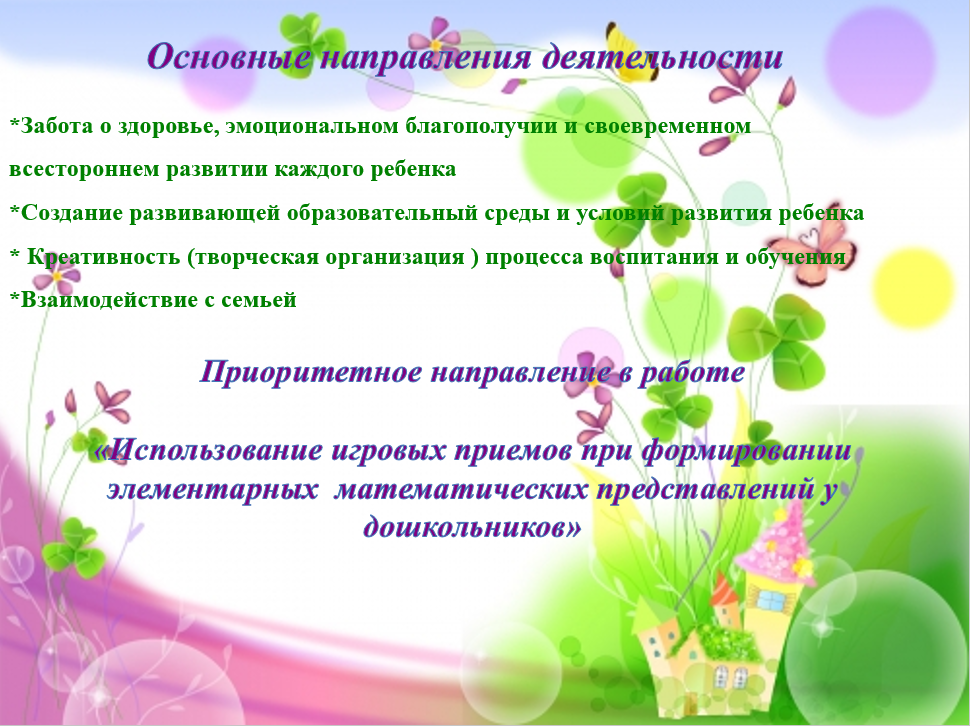 Основные направления деятельности

*Забота о здоровье, эмоциональном благополучии и своевременном всестороннем развитии каждого ребенка

*Создание развивающей образовательный среды и условий развития ребенка

* Креативность (творческая организация ) процесса воспитания и обучения

*Взаимодействие с семьей

Приоритетное направление в работе

«Использование игровых приемов при формировании элементарных математических представлений у дошкольников»